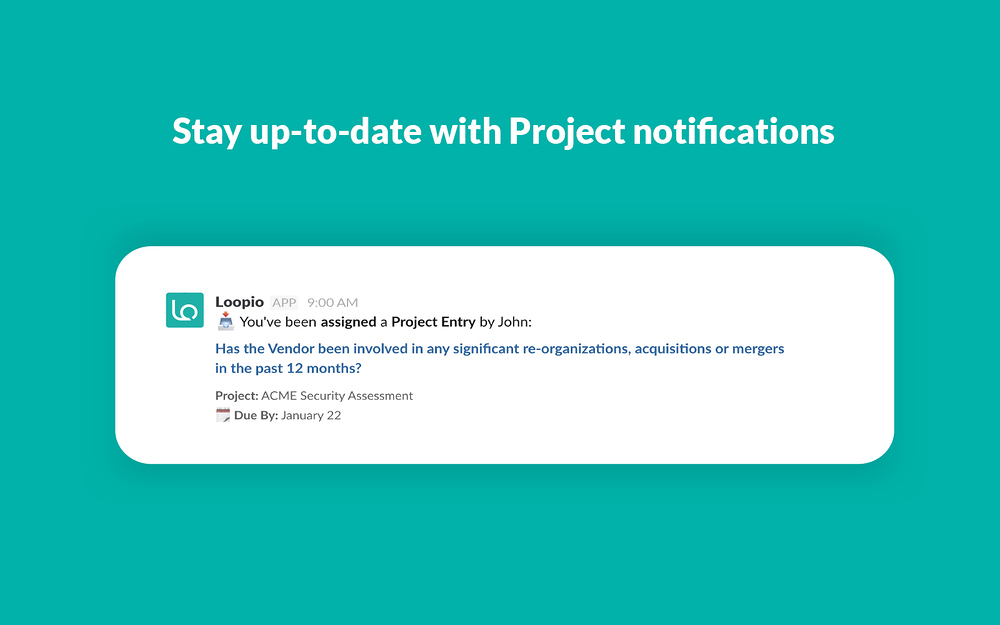 Stay up-to-date with Project notifications

Loopio APP 9:00 AM
You've been assigned a Project Entry by John:
Has the Vendor been involved in any significant re-organizations, acquisitions or mergers in the past 12 months?
Project: ACME Security Assessment
Due By: January 22